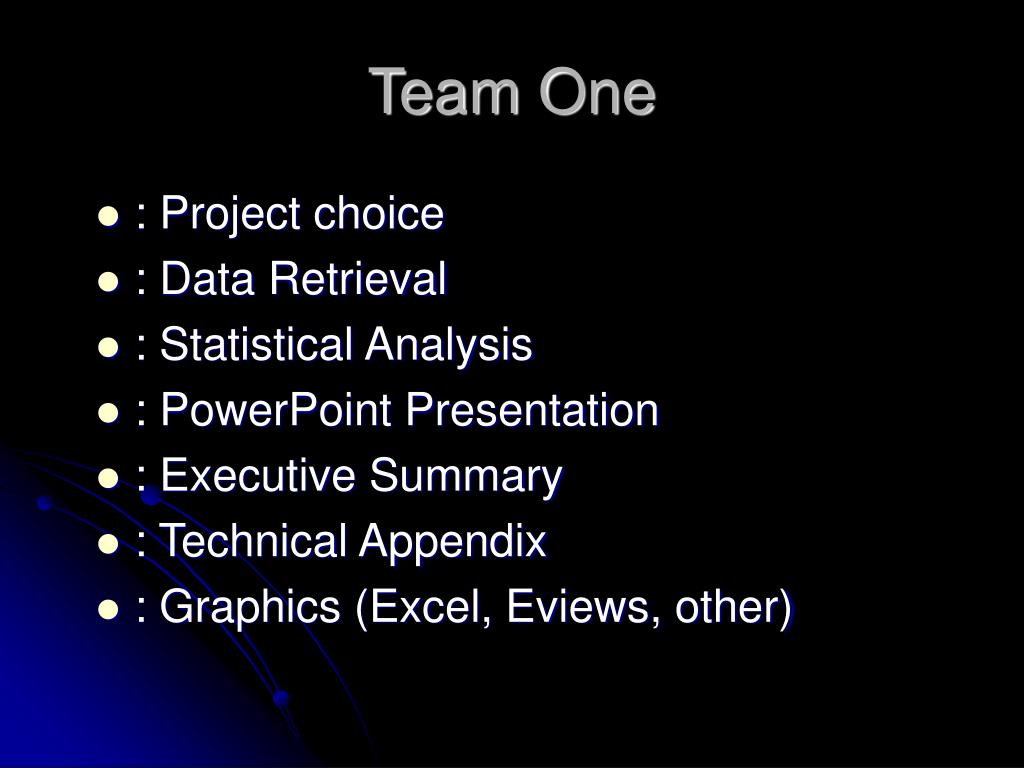 Team One

- : Project choice
- : Data Retrieval
- : Statistical Analysis
- : PowerPoint Presentation
- : Executive Summary
- : Technical Appendix
- : Graphics (Excel, Eviews, other)